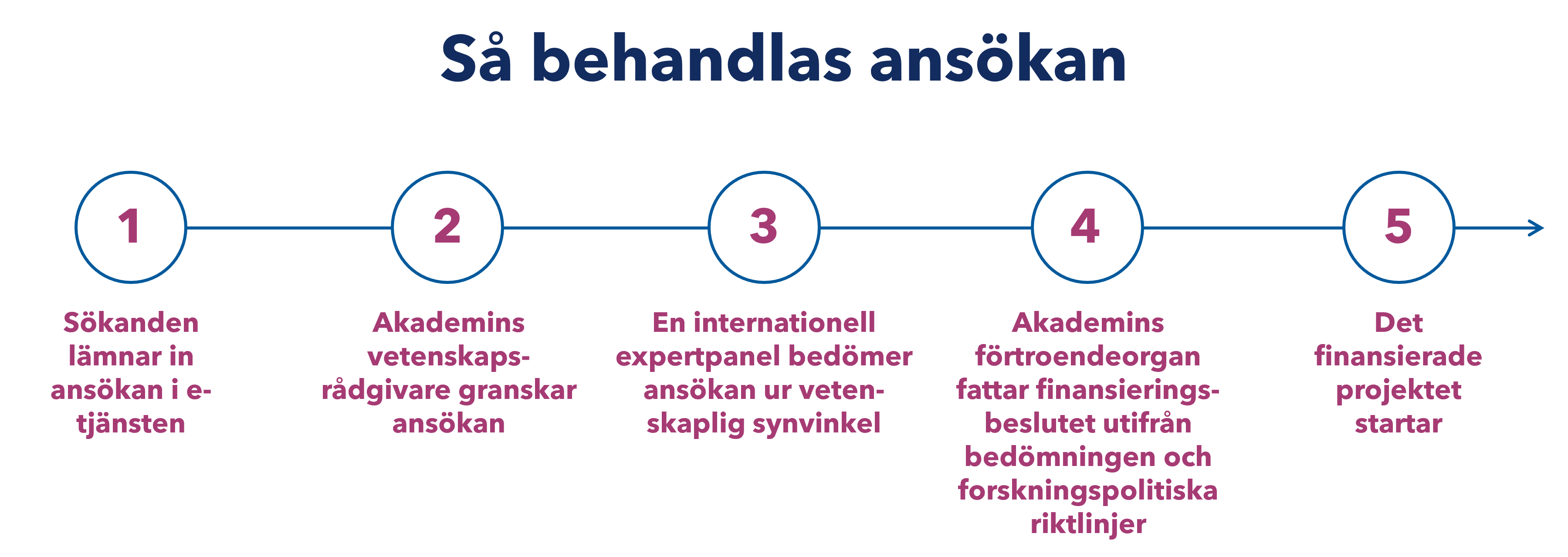 Så behandlas ansökan

1

Sökanden lämnar in ansökan i e-tjänsten

2

Akademins vetenskapsrådgivare granskar ansökan

3

En internationell expertpanel bedömer ansökan ur vetenskaplig synvinkel

4

Akademins förtroendeorgan fattar finansieringsbeslutet utifrån bedömningen och forskningspolitiska riktlinjer

5

Det finansierade projektet startar